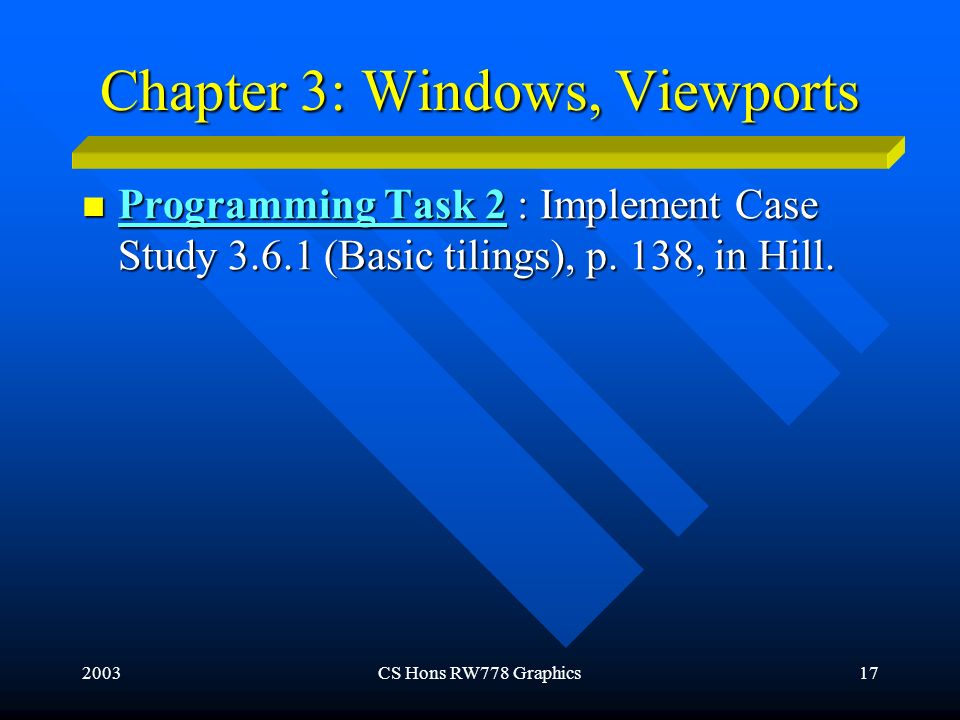 Chapter 3: Windows, Viewports

Programming Task 2 : Implement Case Study 3.6.1 (Basic tilings), p. 138, in Hill.

2003

CS Hons RW778 Graphics

17